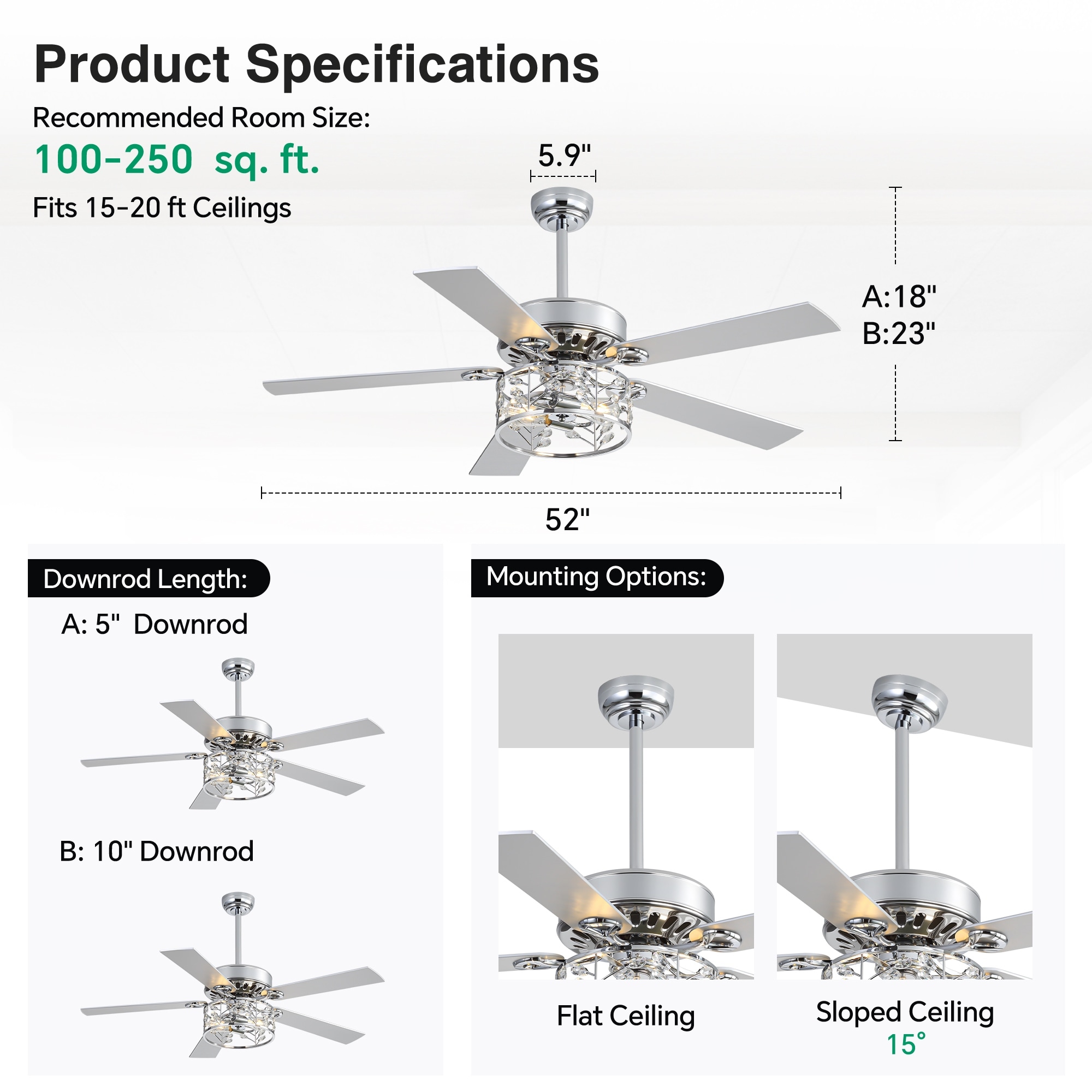 Product Specifications

Recommended Room Size:

100-250 sq. ft.

Fits 15-20 ft Ceilings

5.9"

A:18"
B:23"

52"

Downrod Length:

A: 5" Downrod

B: 10" Downrod

Mounting Options:

Flat Ceiling

Sloped Ceiling
15°